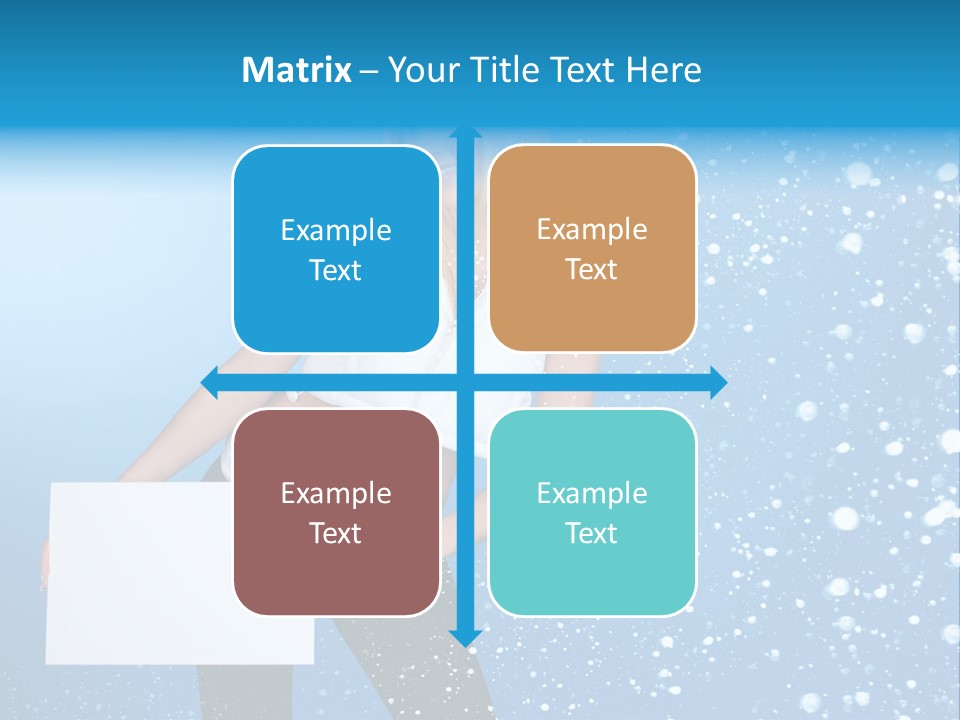 Matrix – Your Title Text Here

Example Text

Example Text

Example Text

Example Text